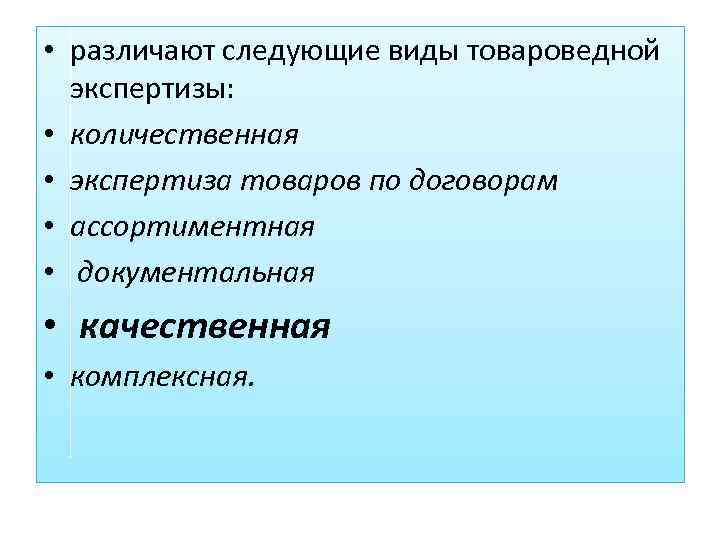 • различают следующие виды товароведной экспертизы:
• количественная
• экспертиза товаров по договорам
• ассортиментная
• документальная
• качественная
• комплексная.